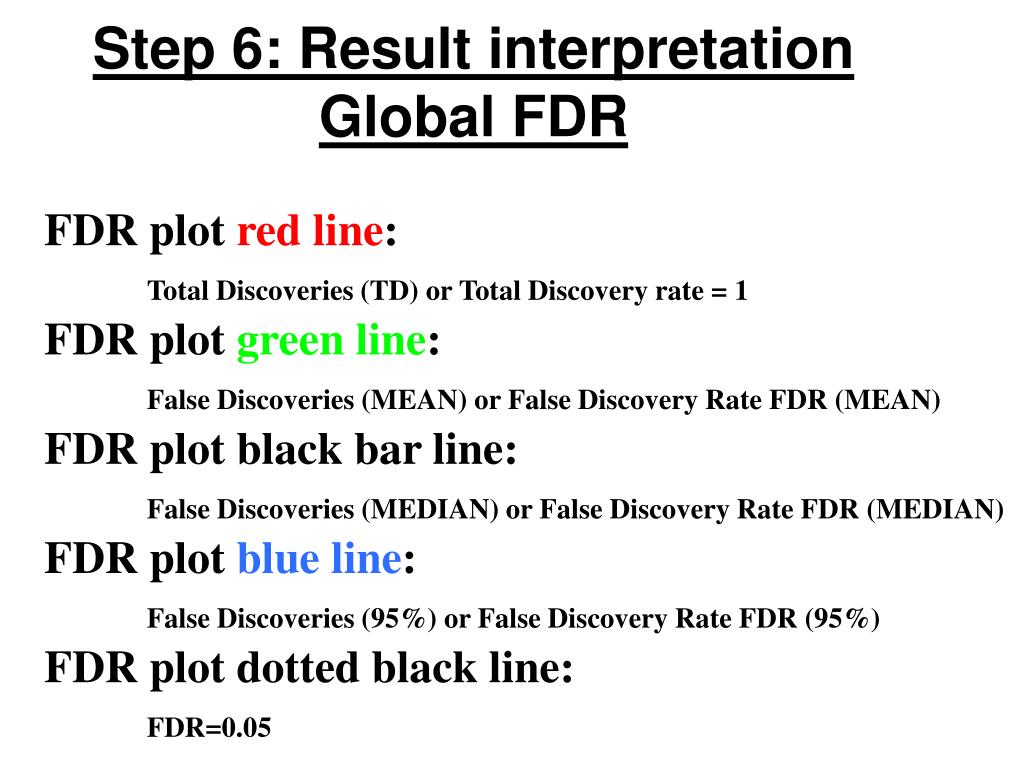 Step 6: Result interpretation
Global FDR

FDR plot red line:

Total Discoveries (TD) or Total Discovery rate = 1

FDR plot green line:

False Discoveries (MEAN) or False Discovery Rate FDR (MEAN)

FDR plot black bar line:

False Discoveries (MEDIAN) or False Discovery Rate FDR (MEDIAN)

FDR plot blue line:

False Discoveries (95%) or False Discovery Rate FDR (95%)

FDR plot dotted black line:

FDR=0.05